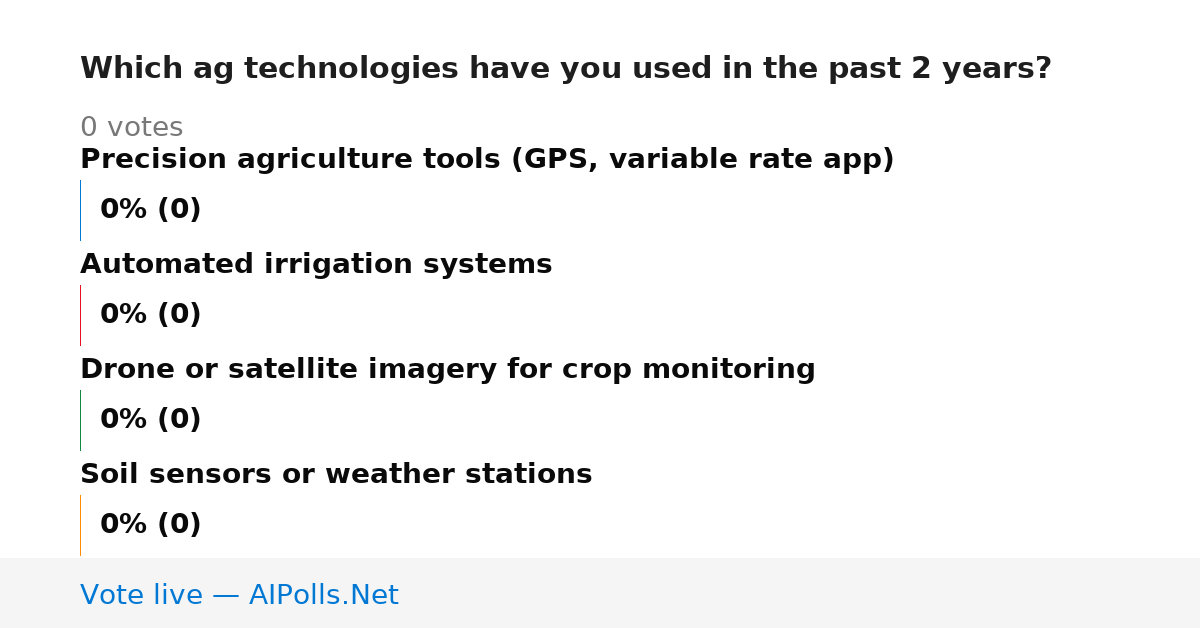 Which ag technologies have you used in the past 2 years?

0 votes

Precision agriculture tools (GPS, variable rate app)

0% (0)

Automated irrigation systems

0% (0)

Drone or satellite imagery for crop monitoring

0% (0)

Soil sensors or weather stations

0% (0)

Vote live — AIPolls.Net